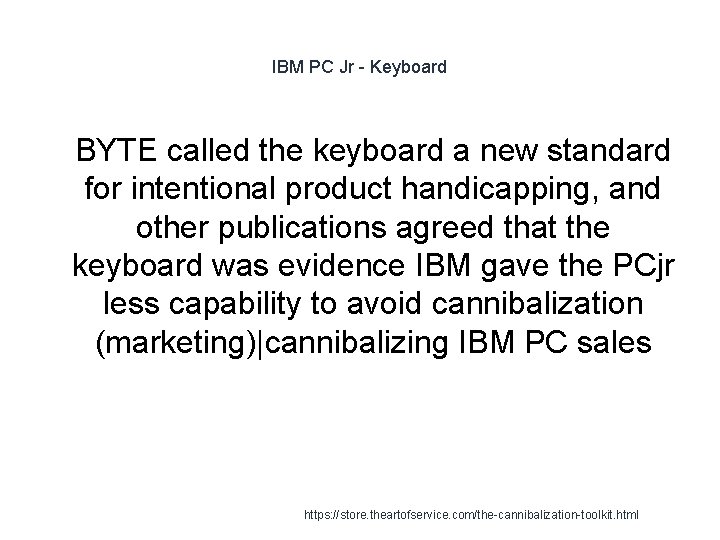 IBM PC Jr - Keyboard

BYTE called the keyboard a new standard for intentional product handicapping, and other publications agreed that the keyboard was evidence IBM gave the PCjr less capability to avoid cannibalization (marketing)|cannibalizing IBM PC sales

https://store.theartofservice.com/the-cannibalization-toolkit.html